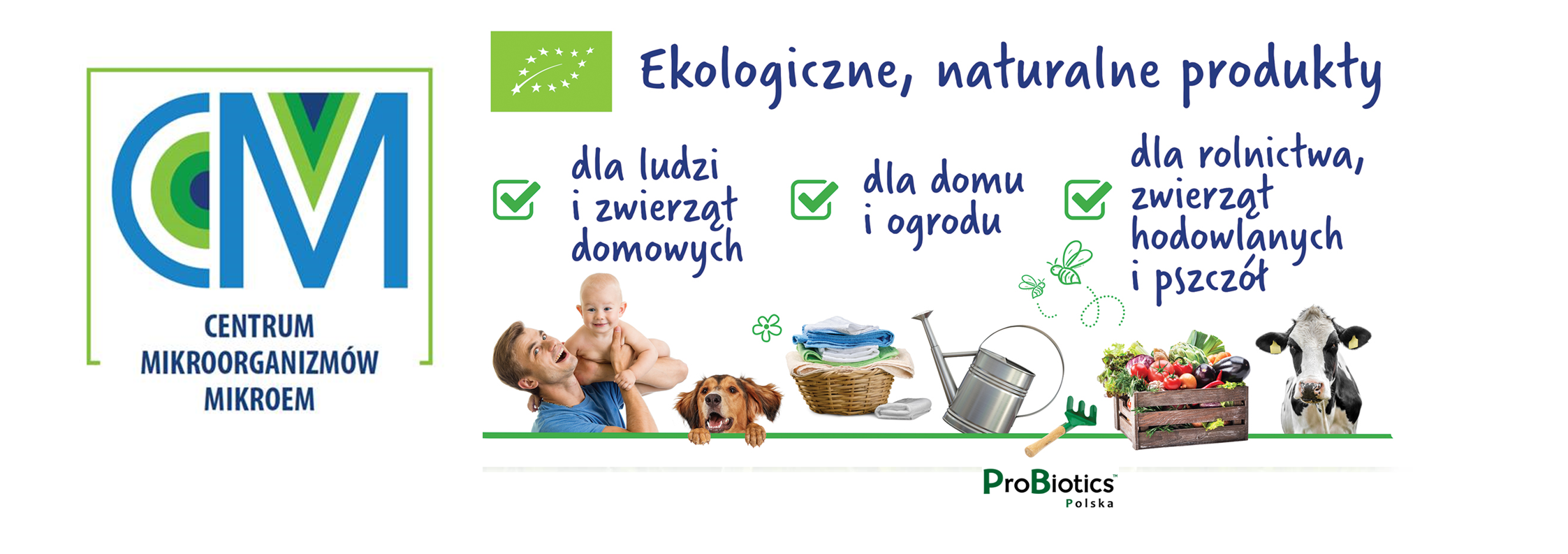 CM

CENTRUM MIKROORGANIZMÓW MIKROEM

Ekologiczne, naturalne produkty

dla ludzi i zwierząt domowych

dla domu i ogrodu

dla rolnictwa, zwierząt hodowlanych i pszczół

ProBiotics™ Polska